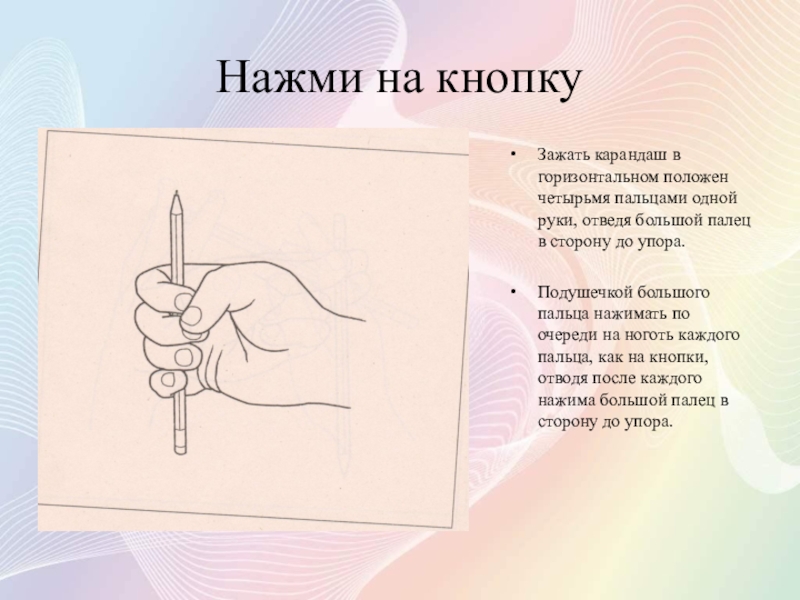 Нажми на кнопку

• Зажать карандаш в горизонтальном положен четырьмя пальцами одной руки, отведя большой палец в сторону до упора.

• Подушечкой большого пальца нажимать по очереди на ноготь каждого пальца, как на кнопки, отводя после каждого нажима большой палец в сторону до упора.